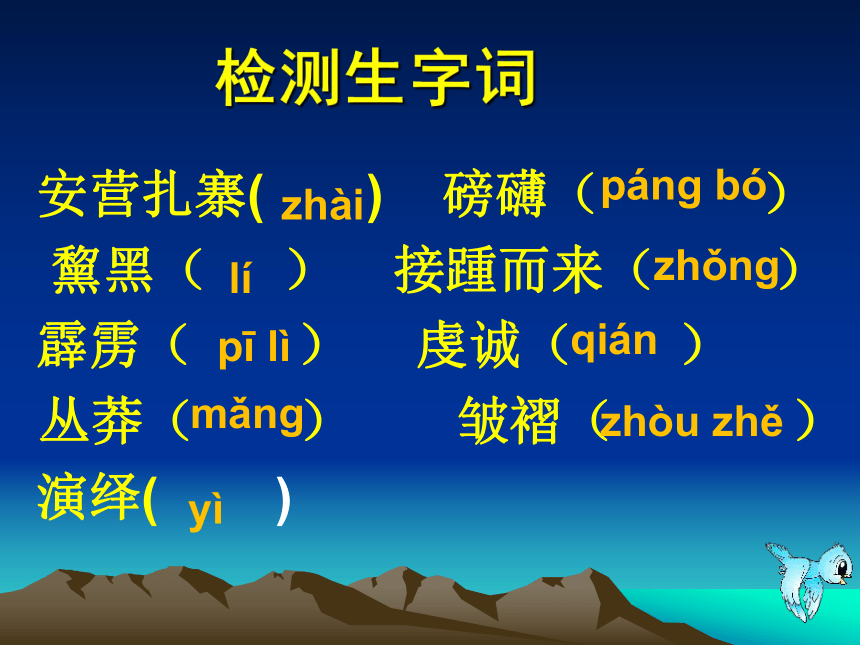 检测生字词

安营扎寨( zhài)　磅礴（páng bó）

黧黑（ lí ）　接踵而来（zhǒng）

霹雳（ pī lì ）　虔诚（qián ）

丛莽（mǎng）　皱褶（zhòu zhě ）

演绎( yì )